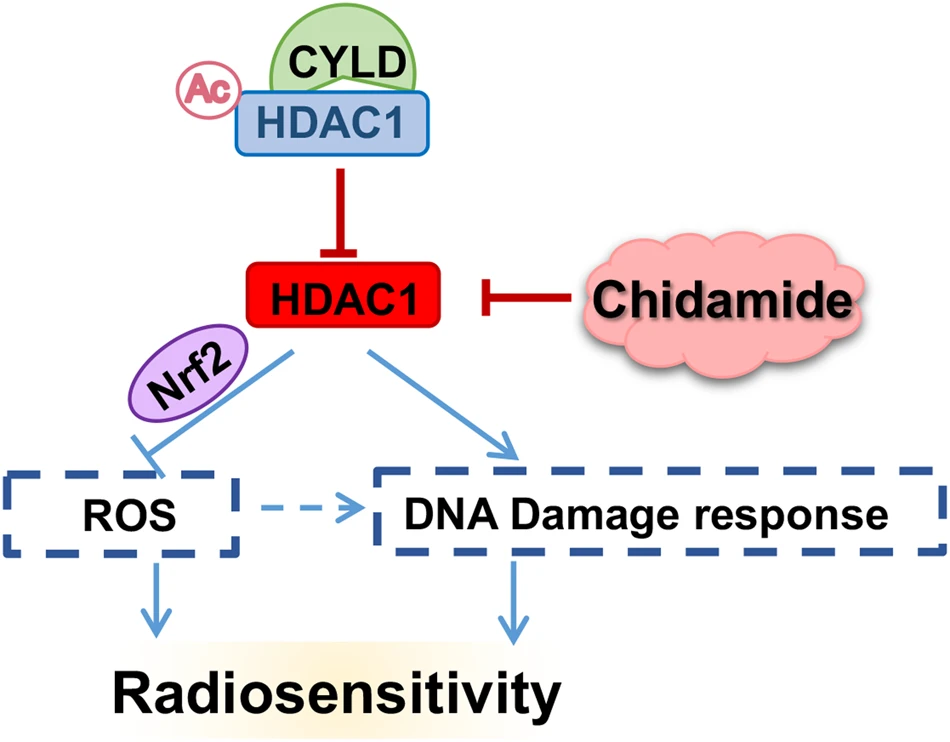 CYLD
Ac
HDAC1
HDAC1
Chidamide
Nrf2
ROS
DNA Damage response
Radiosensitivity